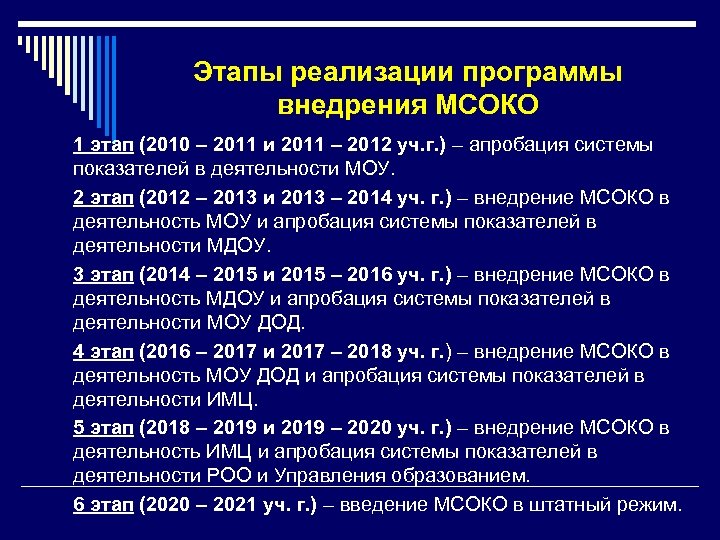 Этапы реализации программы внедрения МСОКО

1 этап (2010 – 2011 и 2011 – 2012 уч.г.) – апробация системы показателей в деятельности МОУ.

2 этап (2012 – 2013 и 2013 – 2014 уч. г.) – внедрение МСОКО в деятельность МОУ и апробация системы показателей в деятельности МДОУ.

3 этап (2014 – 2015 и 2015 – 2016 уч. г.) – внедрение МСОКО в деятельность МДОУ и апробация системы показателей в деятельности МОУ ДОД.

4 этап (2016 – 2017 и 2017 – 2018 уч. г.) – внедрение МСОКО в деятельность МОУ ДОД и апробация системы показателей в деятельности ИМЦ.

5 этап (2018 – 2019 и 2019 – 2020 уч. г.) – внедрение МСОКО в деятельность ИМЦ и апробация системы показателей в деятельности РОО и Управления образованием.

6 этап (2020 – 2021 уч. г.) – введение МСОКО в штатный режим.